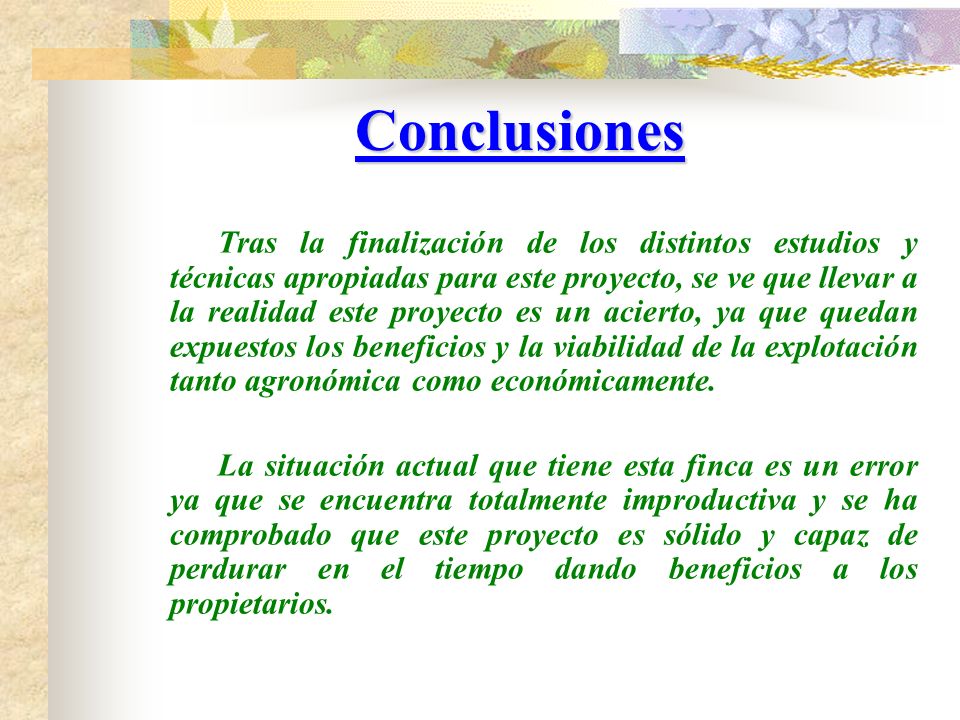 Conclusiones

Tras la finalización de los distintos estudios y técnicas apropiadas para este proyecto, se ve que llevar a la realidad este proyecto es un acierto, ya que quedan expuestos los beneficios y la viabilidad de la explotación tanto agronómica como económicamente.

La situación actual que tiene esta finca es un error ya que se encuentra totalmente improductiva y se ha comprobado que este proyecto es sólido y capaz de perdurar en el tiempo dando beneficios a los propietarios.